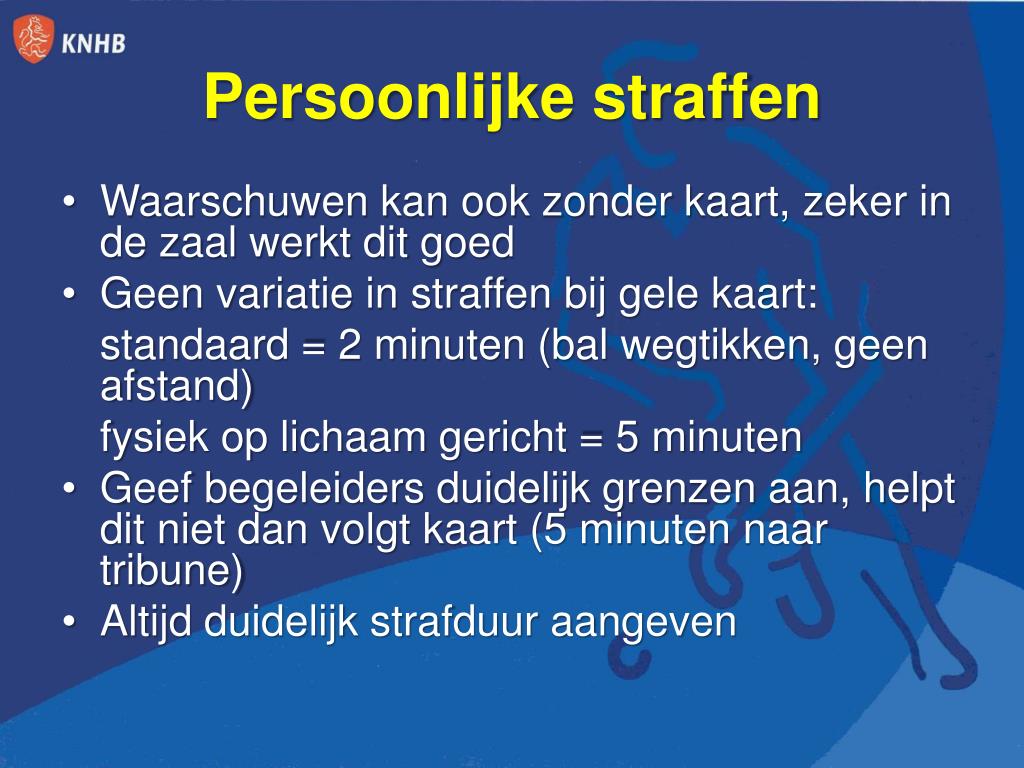 KNHB

Persoonlijke straffen

• Waarschuwen kan ook zonder kaart, zeker in de zaal werkt dit goed
• Geen variatie in straffen bij gele kaart:
standaard = 2 minuten (bal wegtikken, geen afstand)
fysiek op lichaam gericht = 5 minuten
• Geef begeleiders duidelijk grenzen aan, helpt dit niet dan volgt kaart (5 minuten naar tribune)
• Altijd duidelijk strafduur aangeven